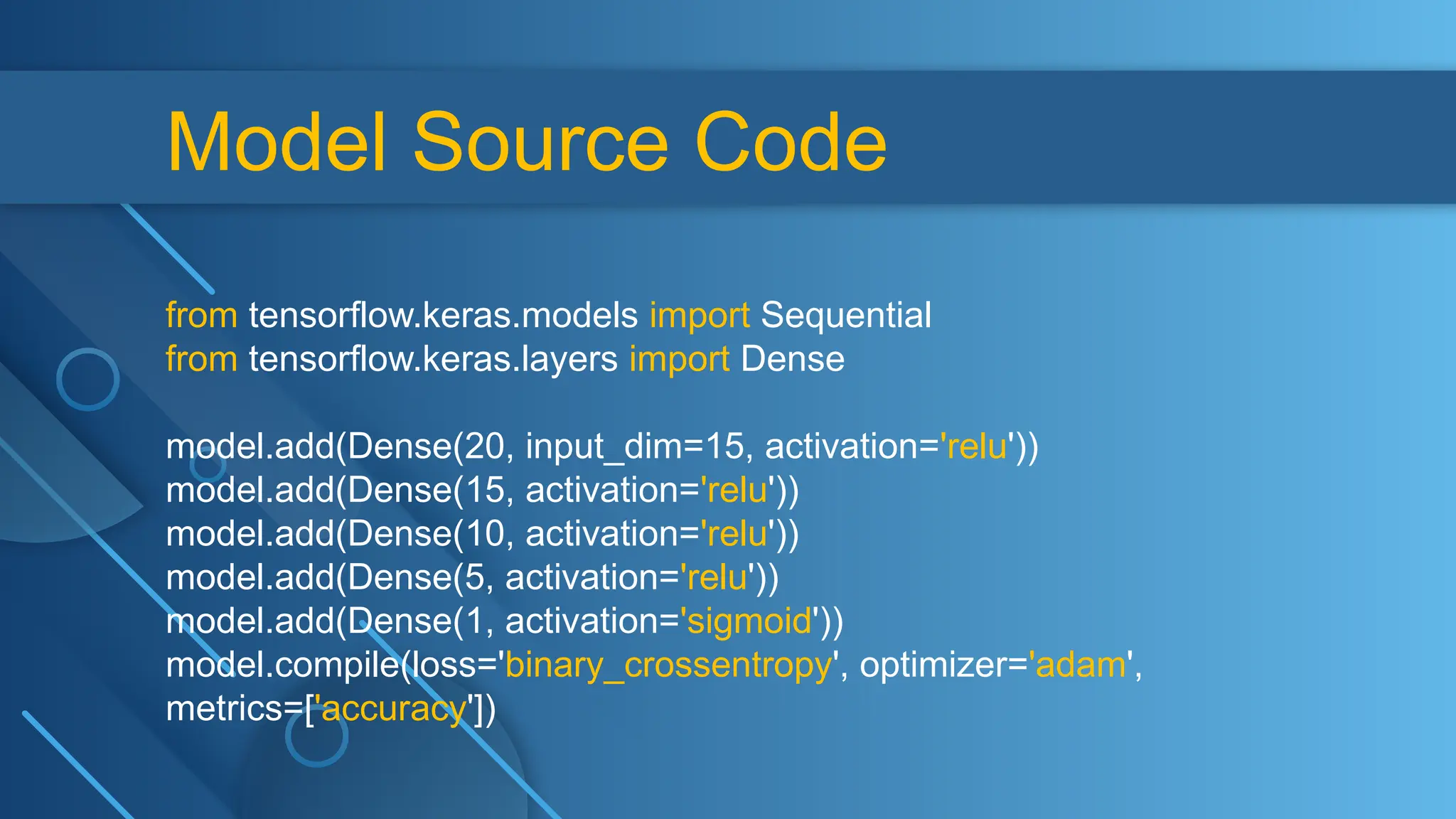 Model Source Code

from tensorflow.keras.models import Sequential
from tensorflow.keras.layers import Dense

model.add(Dense(20, input_dim=15, activation='relu'))
model.add(Dense(15, activation='relu'))
model.add(Dense(10, activation='relu'))
model.add(Dense(5, activation='relu'))
model.add(Dense(1, activation='sigmoid'))
model.compile(loss='binary_crossentropy', optimizer='adam', metrics=['accuracy'])